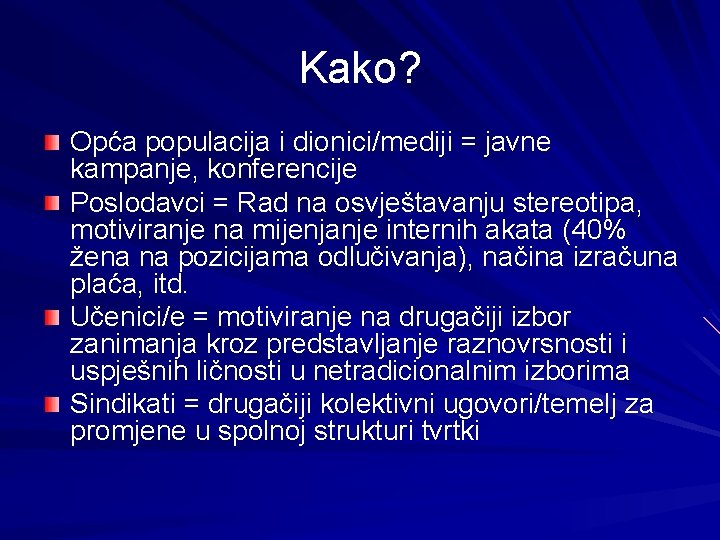 Kako?

Opća populacija i dionici/mediji = javne kampanje, konferencije

Poslodavci = Rad na osvještavanju stereotipa, motiviranje na mijenjanje internih akata (40% žena na pozicijama odlučivanja), načina izračuna plaća, itd.

Učenici/e = motiviranje na drugačiji izbor zanimanja kroz predstavljanje raznovrsnosti i uspješnih ličnosti u netradicionalnim izborima

Sindikati = drugačiji kolektivni ugovori/temelj za promjene u spolnoj strukturi tvrtki